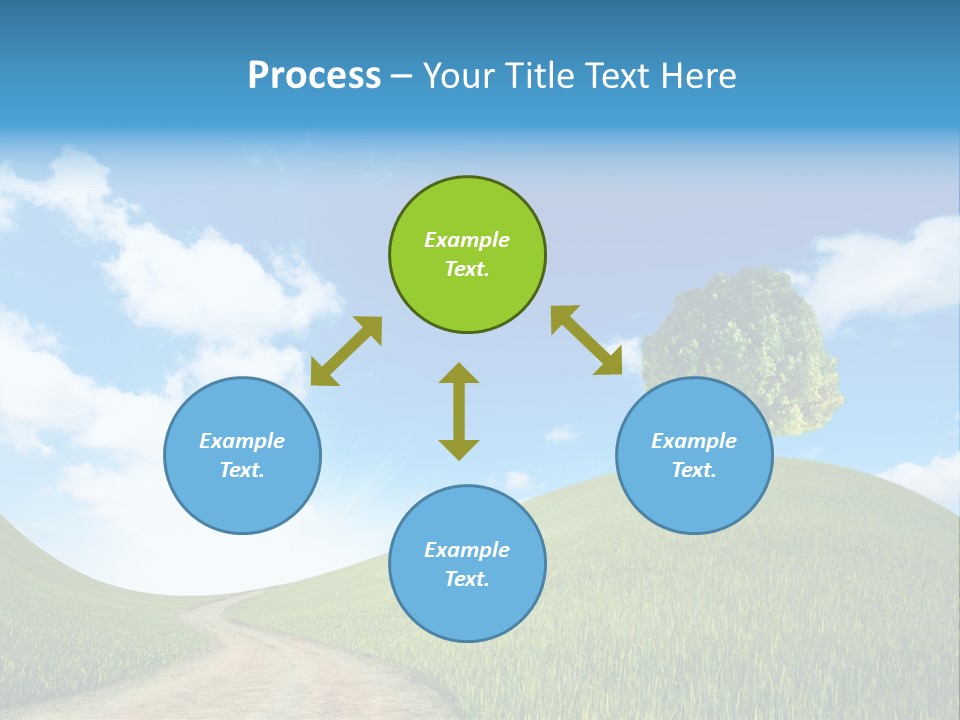 Process – Your Title Text Here

Example Text.

Example Text.

Example Text.

Example Text.